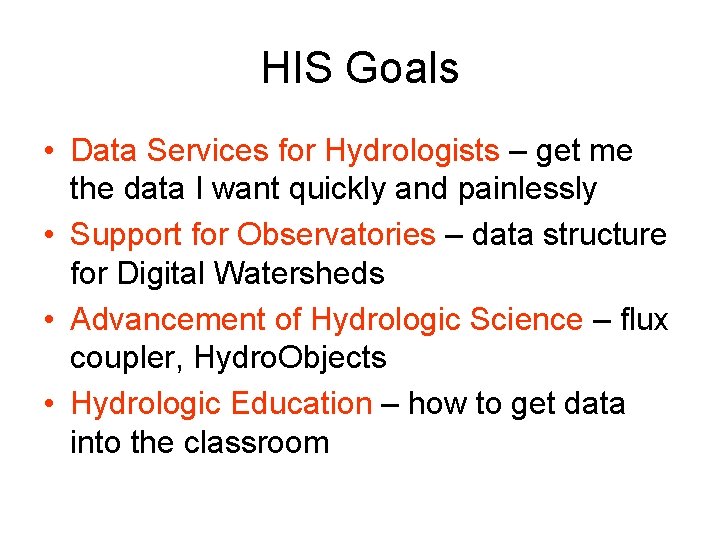 HIS Goals

• Data Services for Hydrologists – get me the data I want quickly and painlessly
• Support for Observatories – data structure for Digital Watersheds
• Advancement of Hydrologic Science – flux coupler, HydroObjects
• Hydrologic Education – how to get data into the classroom